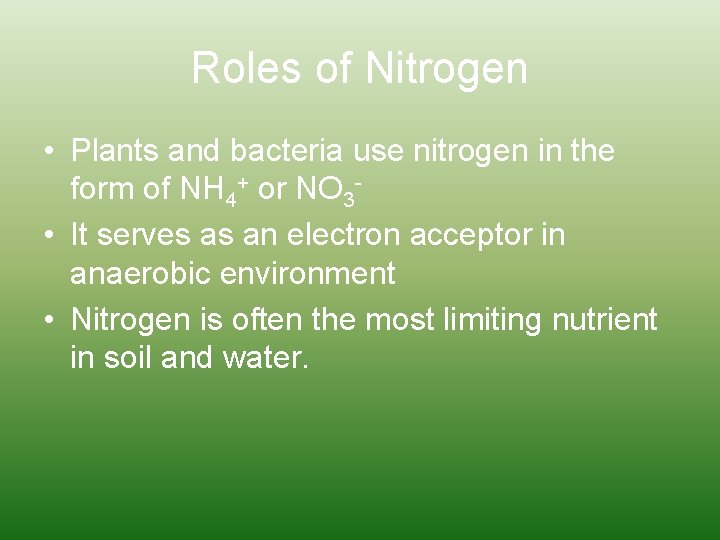 Roles of Nitrogen

• Plants and bacteria use nitrogen in the form of $NH_4^+$ or $NO_3^-$
• It serves as an electron acceptor in anaerobic environment
• Nitrogen is often the most limiting nutrient in soil and water.